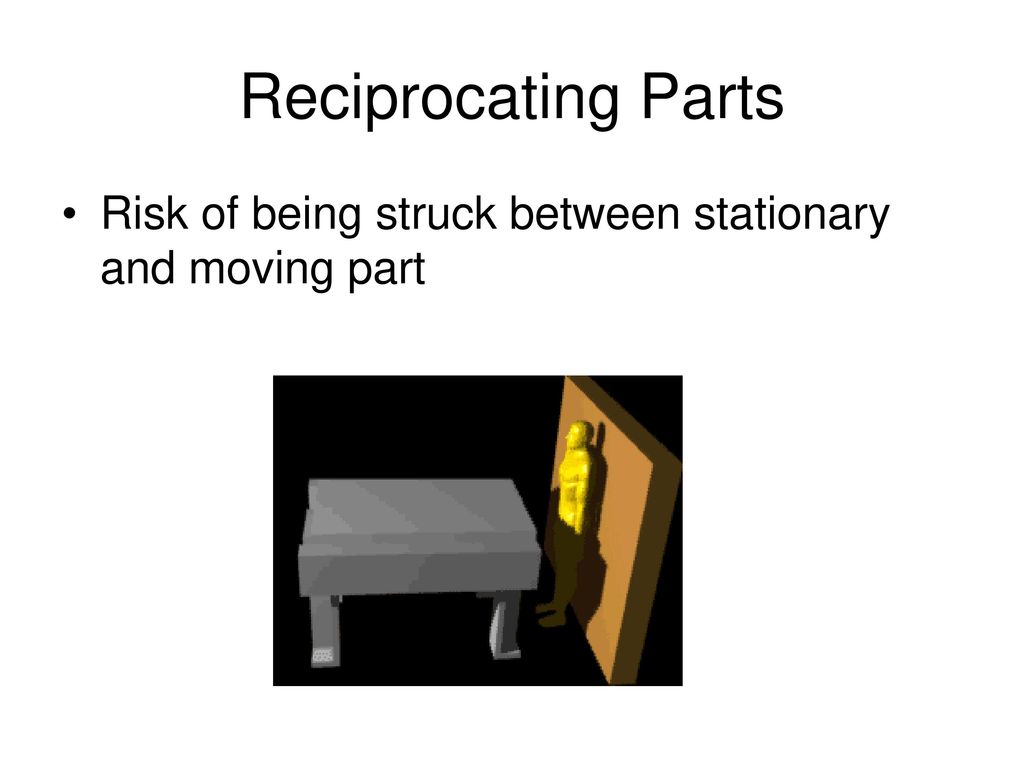 Reciprocating Parts

• Risk of being struck between stationary and moving part